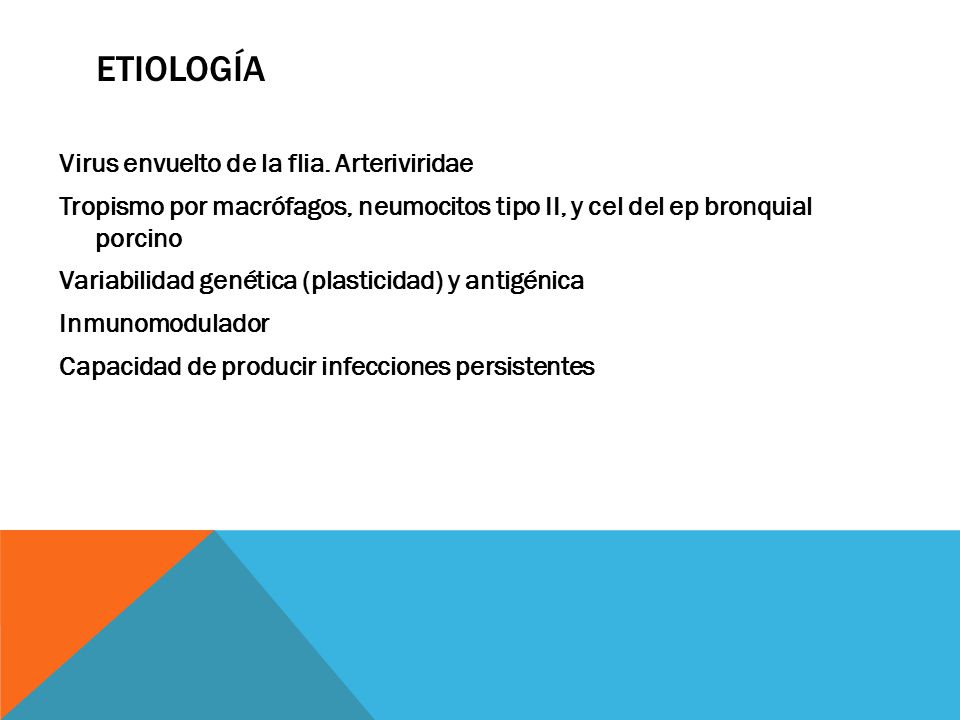 ETIOLOGÍA

Virus envuelto de la flia. Arteriviridae

Tropismo por macrófagos, neumocitos tipo II, y cel del ep bronquial porcino

Variabilidad genética (plasticidad) y antigénica

Inmunomodulador

Capacidad de producir infecciones persistentes